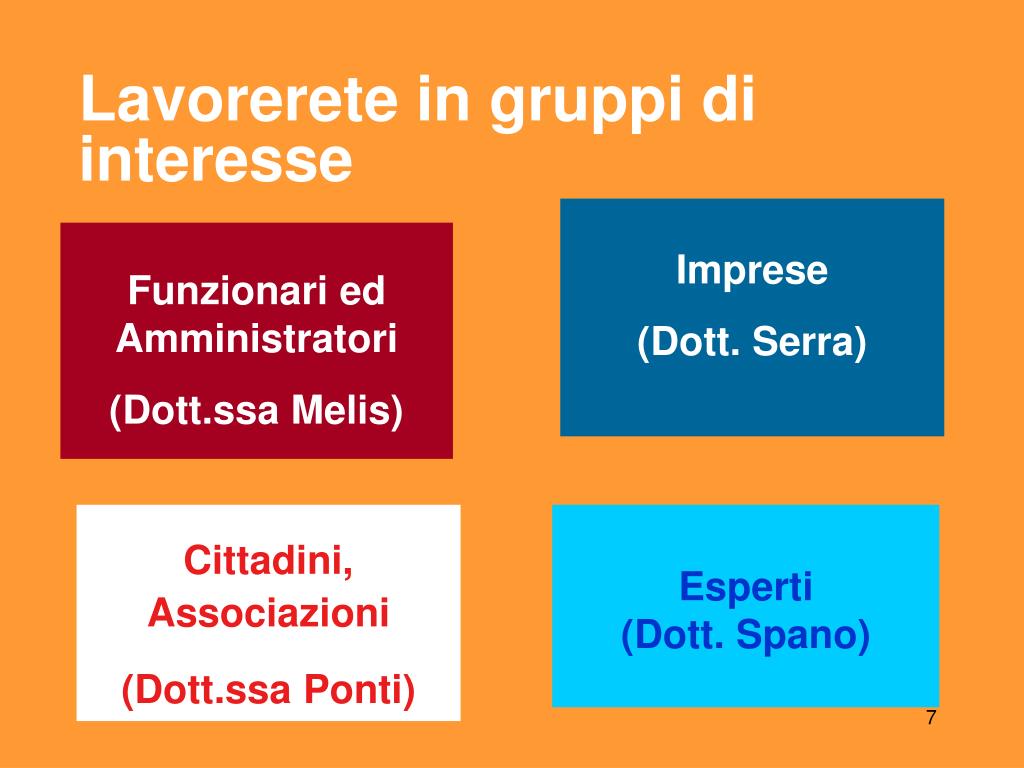 Lavorerete in gruppi di interesse

Funzionari ed Amministratori

(Dott.ssa Melis)

Imprese

(Dott. Serra)

Cittadini, Associazioni

(Dott.ssa Ponti)

Esperti
(Dott. Spano)

7